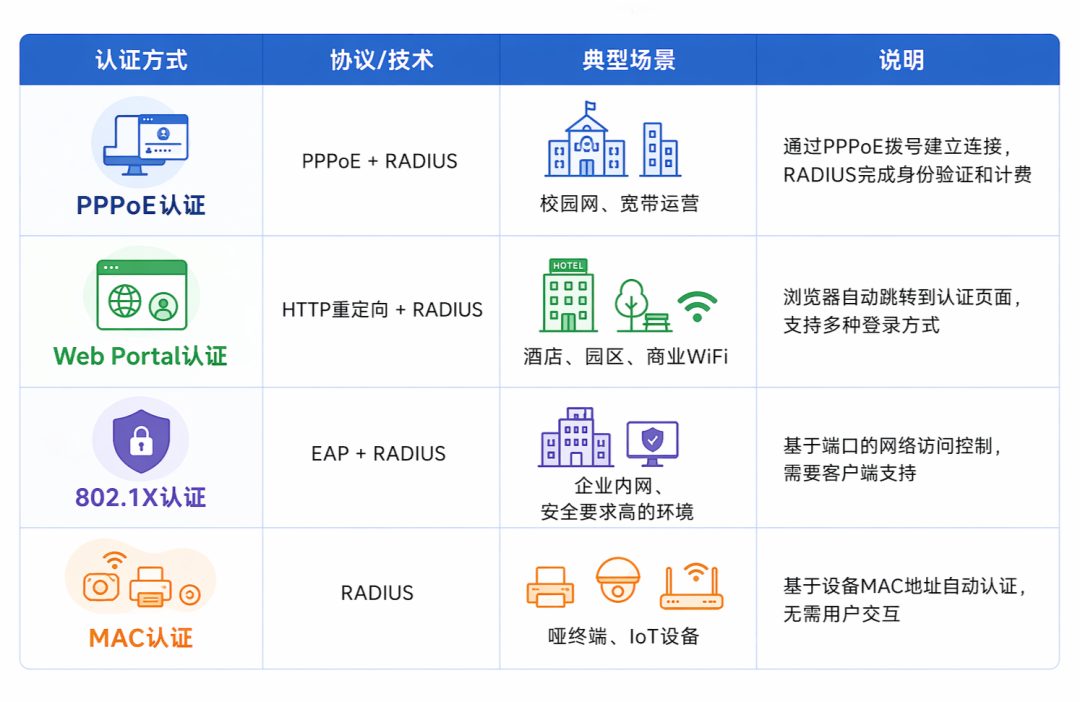 | 认证方式 | 协议/技术 | 典型场景 | 说明 |
|---|---|---|---|
| PPPoE认证 | PPPoE + RADIUS | 校园网、宽带运营 | 通过PPPoE拨号建立连接，RADIUS完成身份验证和计费 |
| Web Portal认证 | HTTP重定向 + RADIUS | HOTEL 酒店、园区、商业WiFi | 浏览器自动跳转到认证页面，支持多种登录方式 |
| 802.1X认证 | EAP + RADIUS | 企业内网、安全要求高的环境 | 基于端口的网络访问控制，需要客户端支持 |
| MAC认证 | RADIUS | 哑终端、IoT设备 | 基于设备MAC地址自动认证，无需用户交互 |